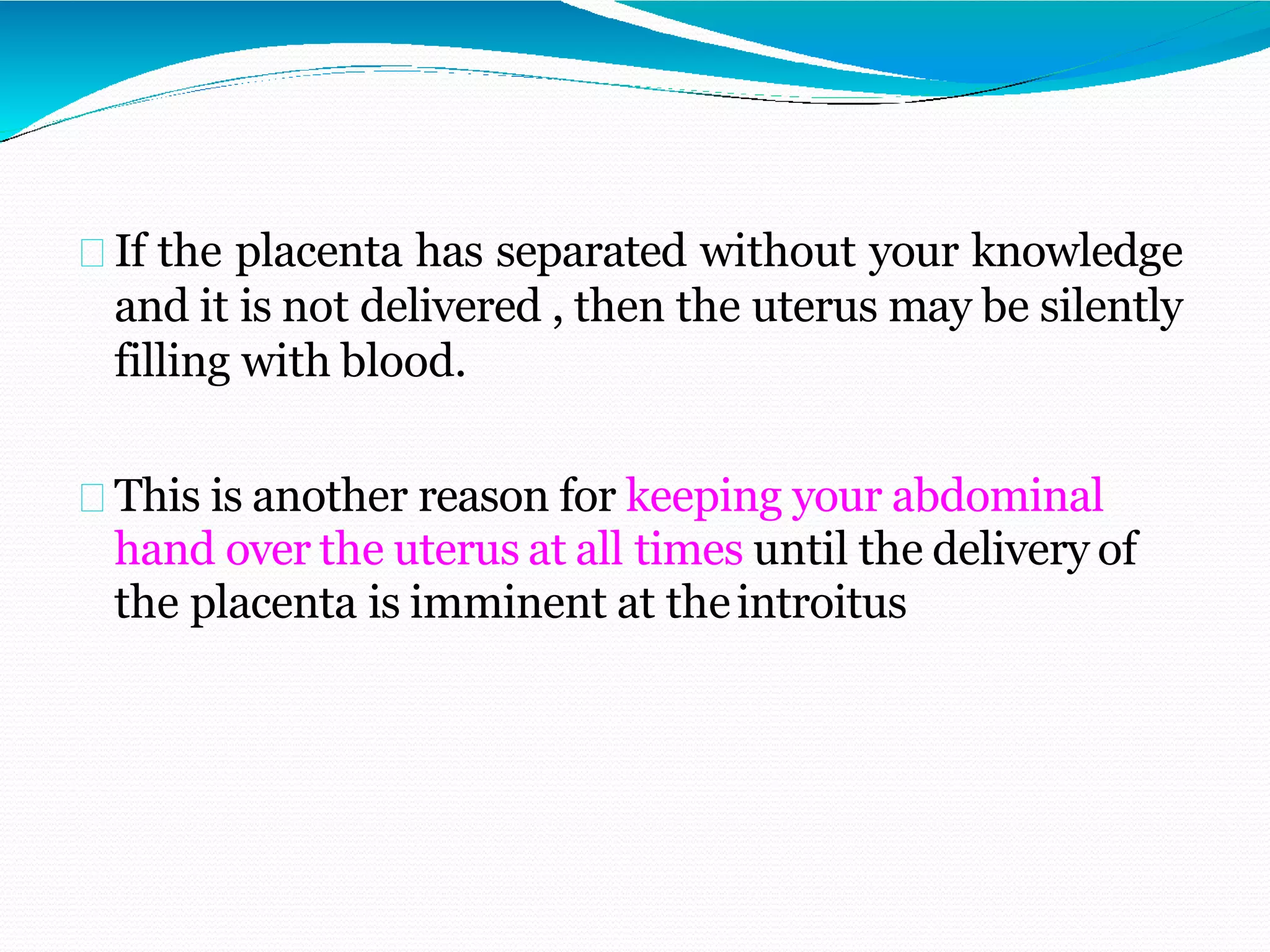 If the placenta has separated without your knowledge and it is not delivered , then the uterus may be silently filling with blood.

This is another reason for keeping your abdominal hand over the uterus at all times until the delivery of the placenta is imminent at the introitus